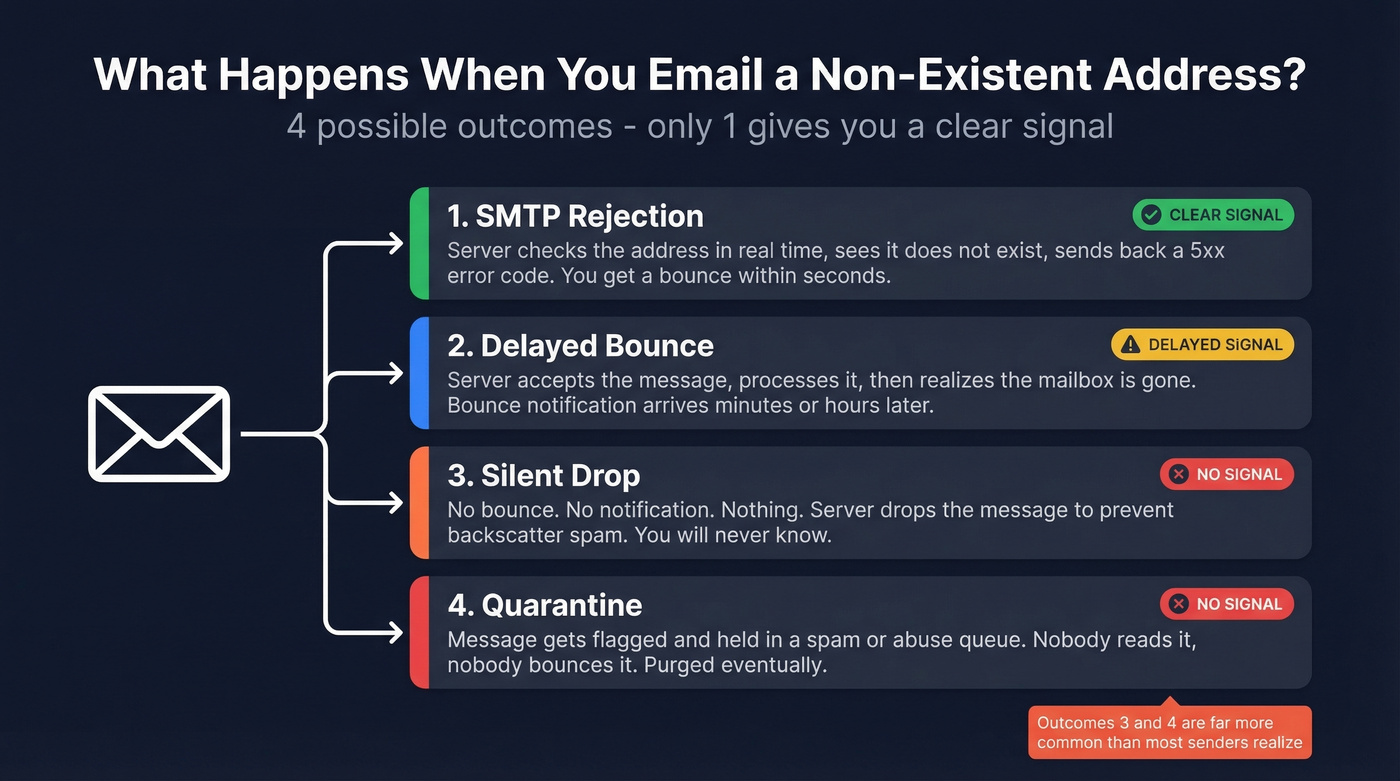 What Happens When You Email a Non-Existent Address?
4 possible outcomes - only 1 gives you a clear signal

1. SMTP Rejection
CLEAR SIGNAL
Server checks the address in real time, sees it does not exist, sends back a 5xx error code. You get a bounce within seconds.

2. Delayed Bounce
DELAYED SIGNAL
Server accepts the message, processes it, then realizes the mailbox is gone. Bounce notification arrives minutes or hours later.

3. Silent Drop
NO SIGNAL
No bounce. No notification. Nothing. Server drops the message to prevent backscatter spam. You will never know.

4. Quarantine
NO SIGNAL
Message gets flagged and held in a spam or abuse queue. Nobody reads it, nobody bounces it. Purged eventually.

Outcomes 3 and 4 are far more common than most senders realize